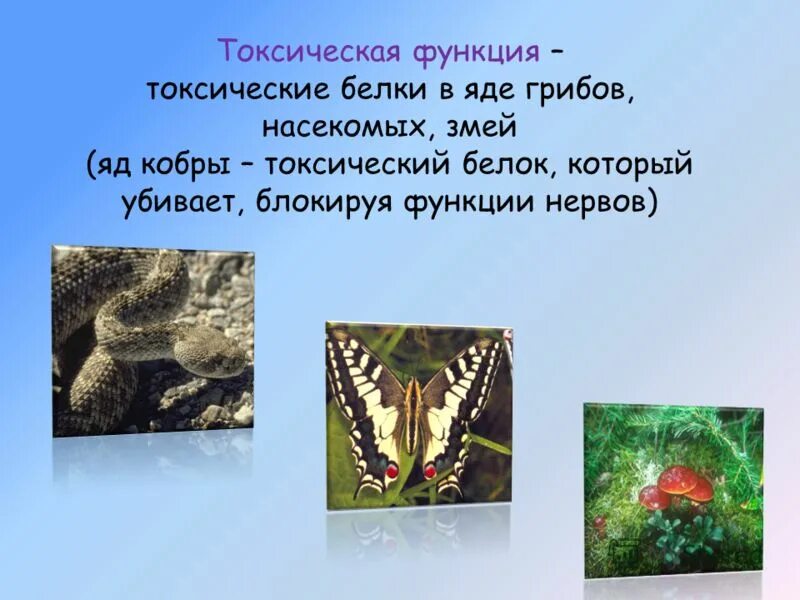 Токсическая функция – токсические белки в яде грибов, насекомых, змей (яд кобры – токсический белок, который убивает, блокируя функции нервов)